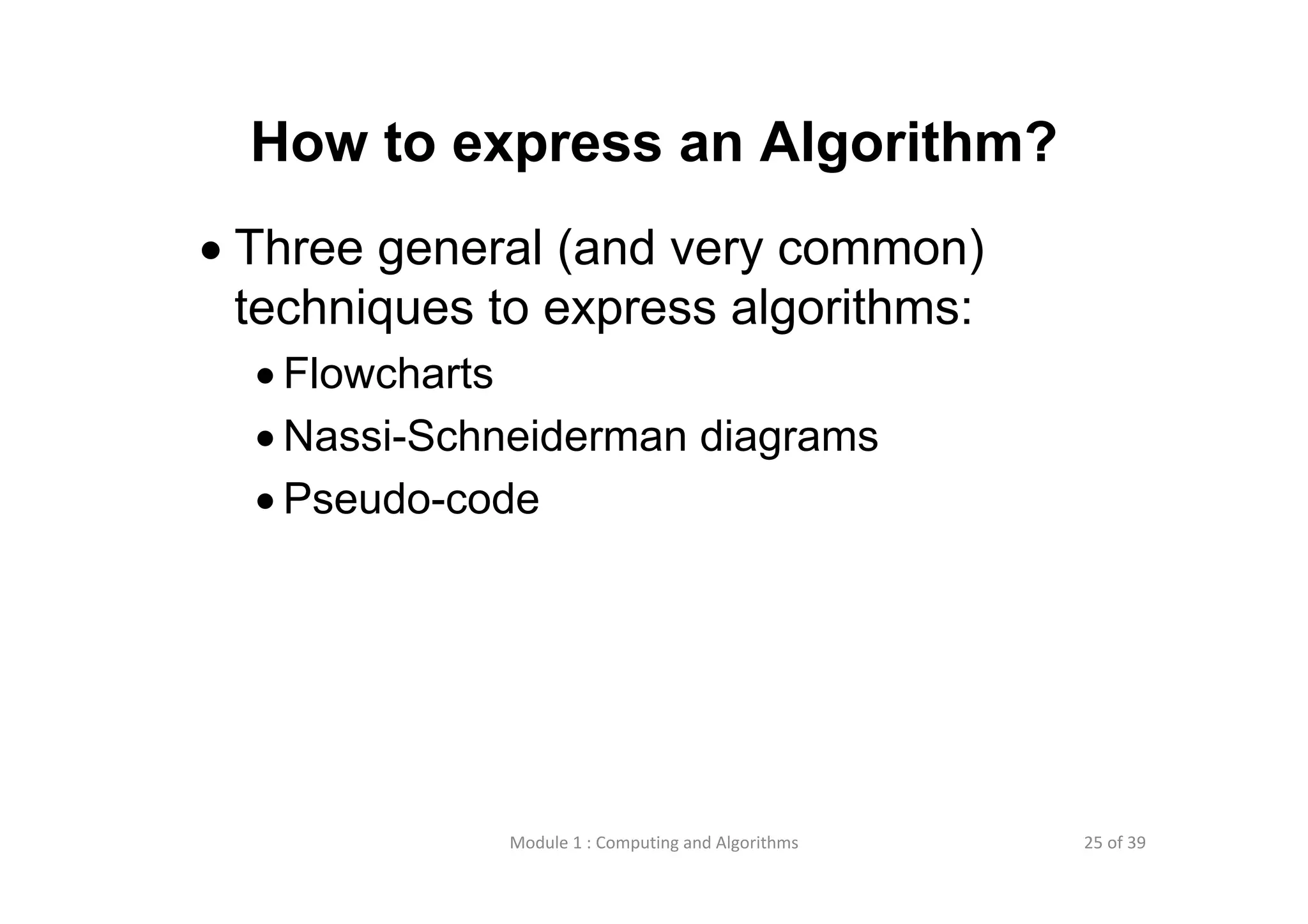 How to express an Algorithm?

• Three general (and very common) techniques to express algorithms:

• Flowcharts

• Nassi-Schneiderman diagrams

• Pseudo-code

Module 1 : Computing and Algorithms

25 of 39